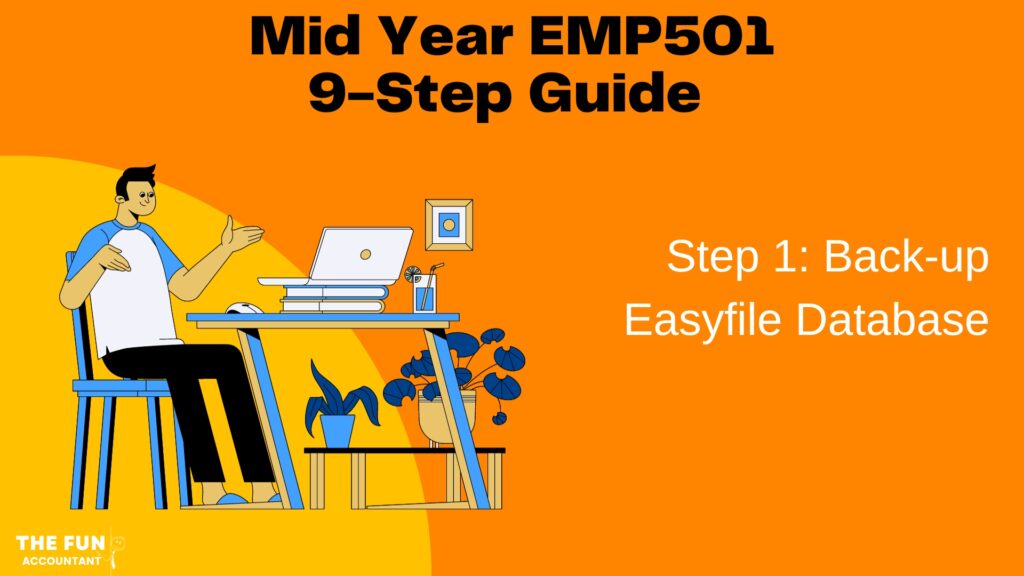 Mid Year EMP501
9-Step Guide

Step 1: Back-up Easyfile Database

THE FUN
ACCOUNTANT